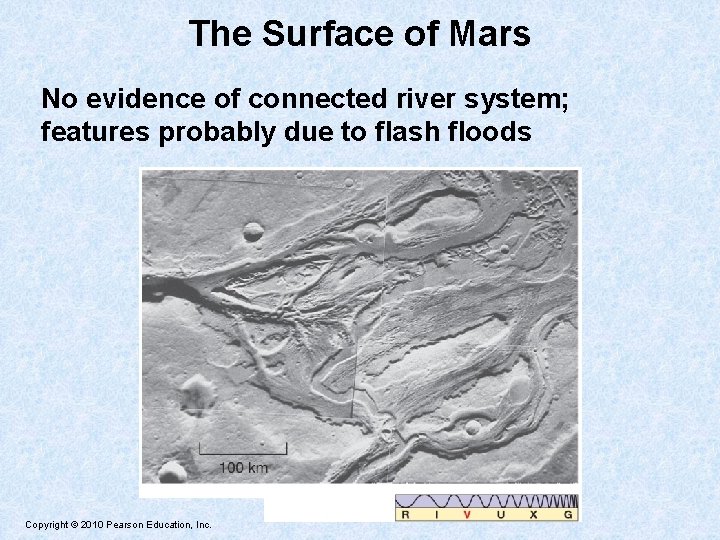 The Surface of Mars

No evidence of connected river system; features probably due to flash floods

100 km

R I V U X G

Copyright © 2010 Pearson Education, Inc.